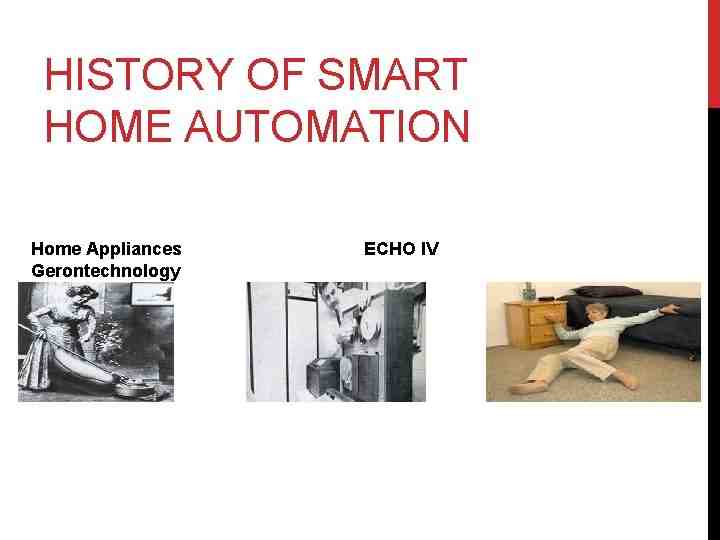 HISTORY OF SMART HOME AUTOMATION

Home Appliances

ECHO IV

Gerontechnology